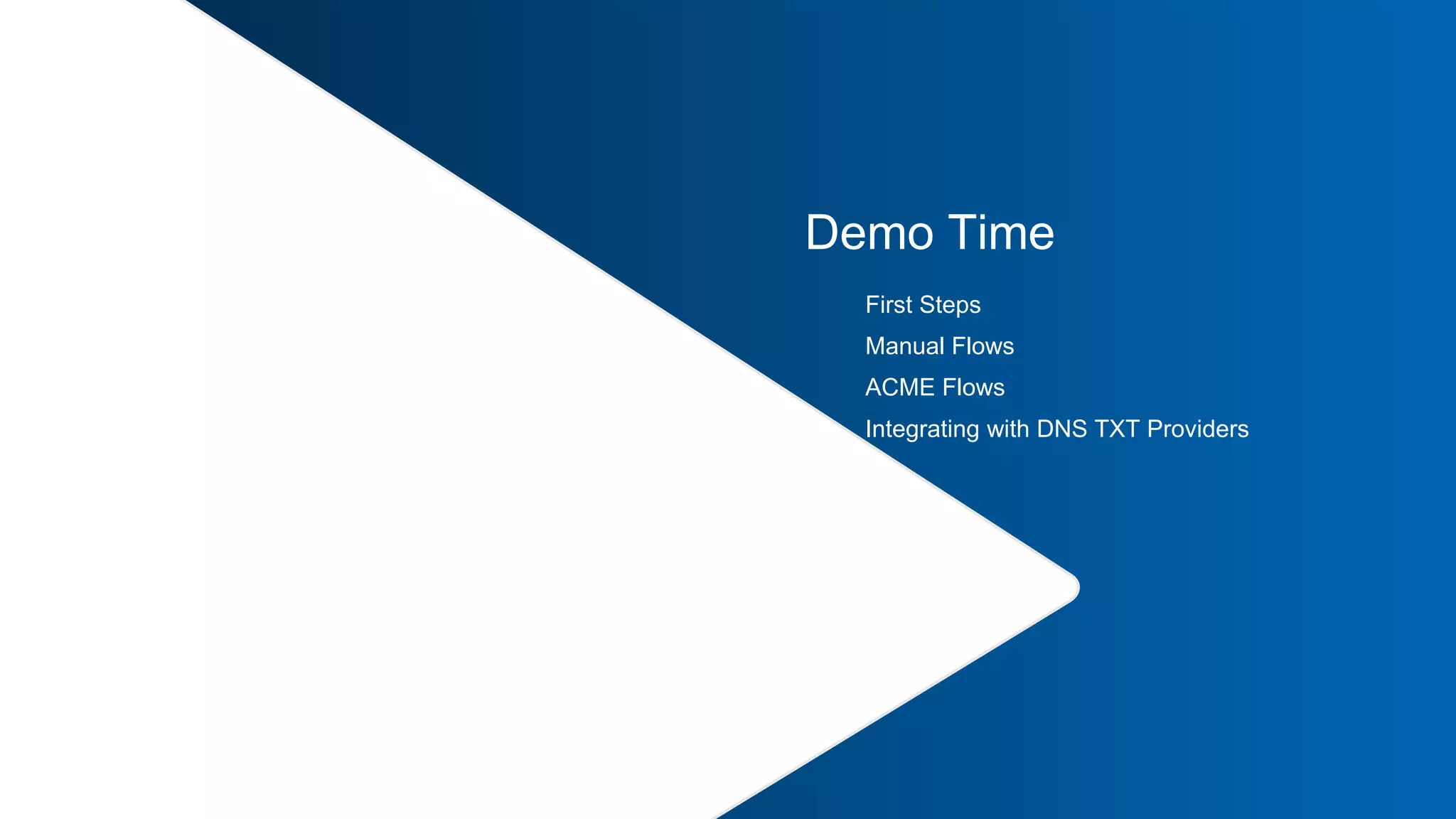 Demo Time

First Steps

Manual Flows

ACME Flows

Integrating with DNS TXT Providers